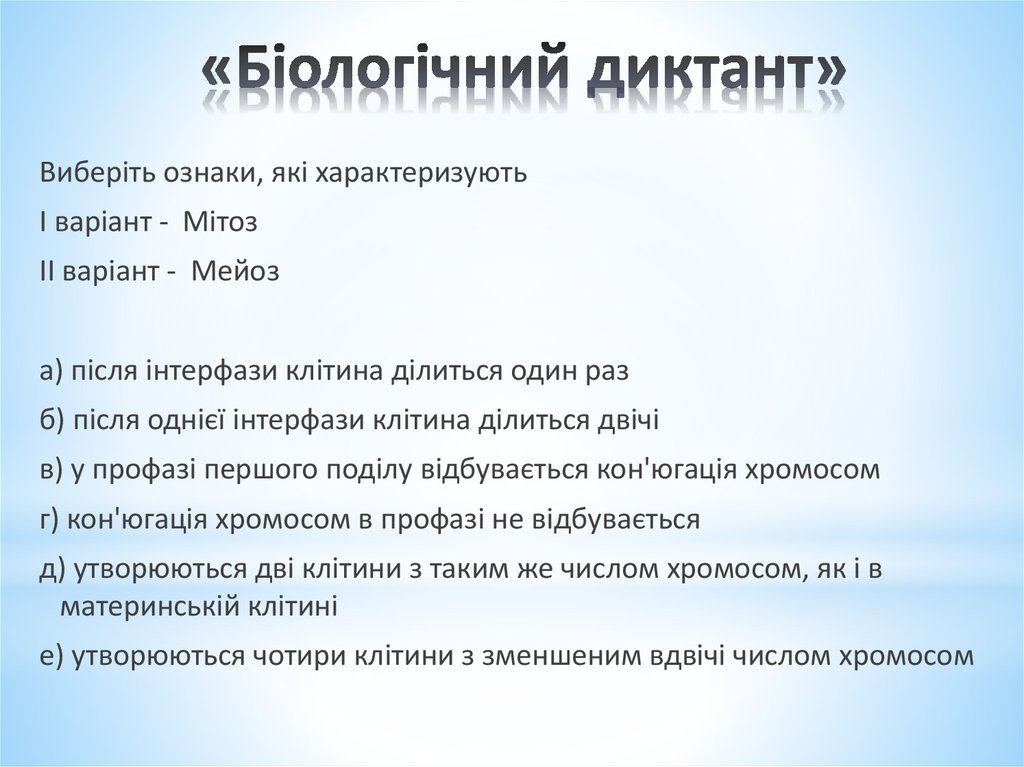 «Біологічний диктант»

Виберіть ознаки, які характеризують

І варіант - Мітоз

ІІ варіант - Мейоз

а) після інтерфази клітина ділиться один раз

б) після однієї інтерфази клітина ділиться двічі

в) у профазі першого поділу відбувається кон'югація хромосом

г) кон'югація хромосом в профазі не відбувається

д) утворюються дві клітини з таким же числом хромосом, як і в материнській клітині

е) утворюються чотири клітини з зменшеним вдвічі числом хромосом